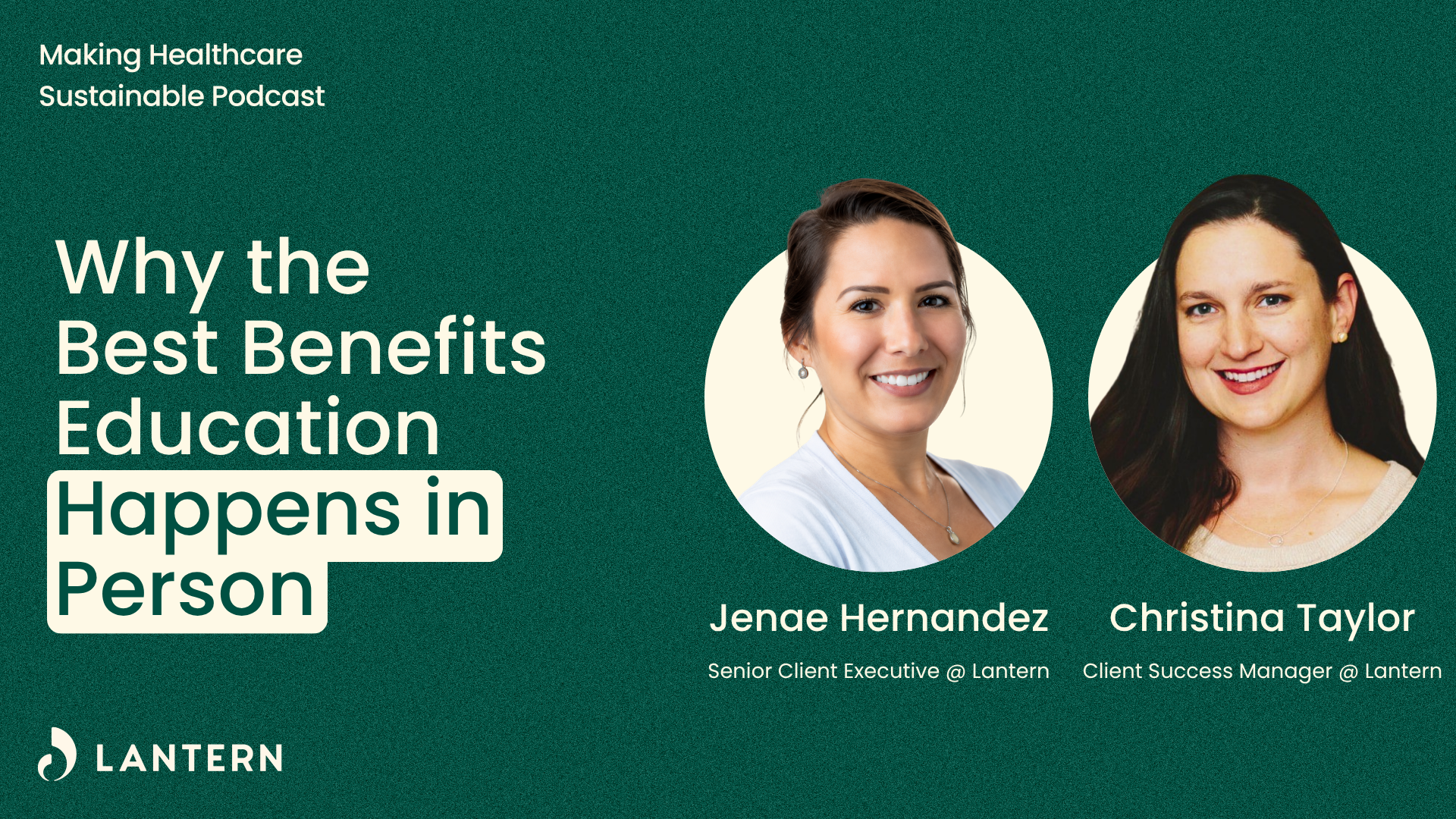 Making Healthcare Sustainable Podcast

Why the Best Benefits Education Happens in Person

Jenae Hernandez
Senior Client Executive @ Lantern

Christina Taylor
Client Success Manager @ Lantern

LANTERN